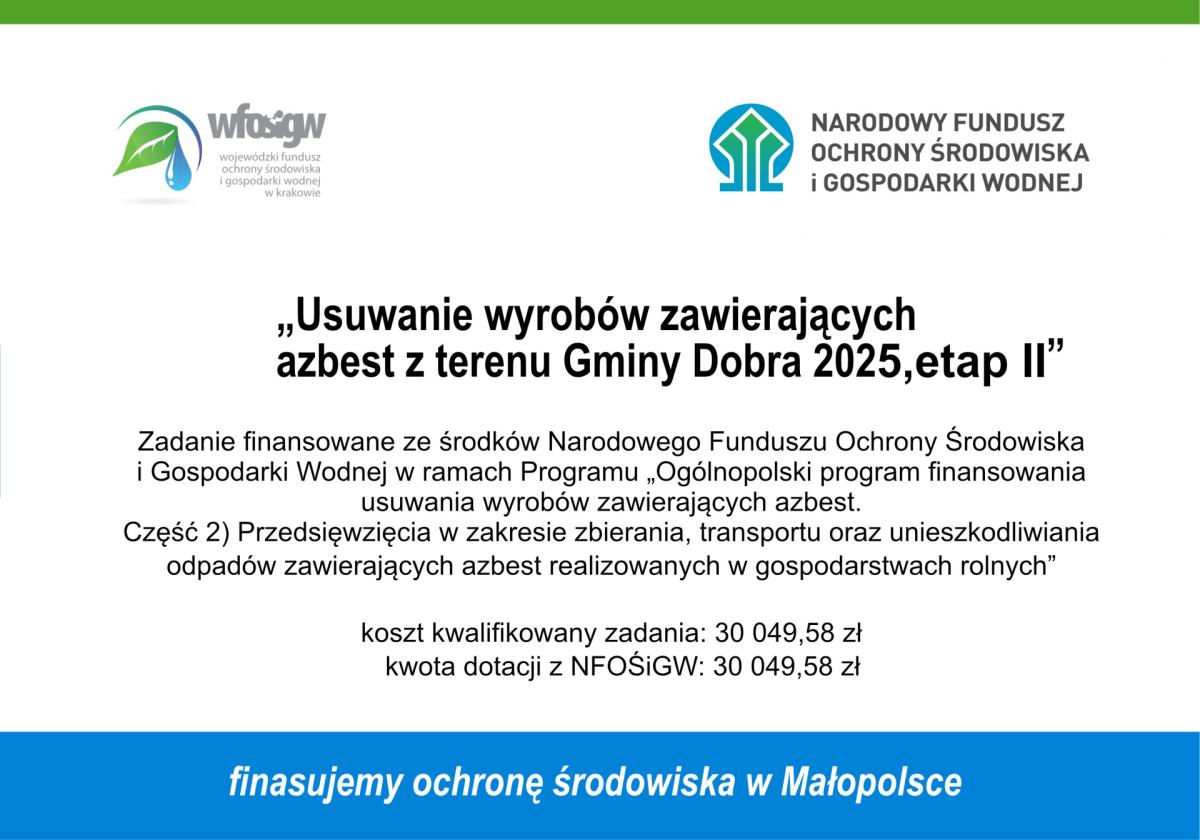 wfośigw
wojewódzki fundusz ochrony środowiska i gospodarki wodnej w krakowie

NARODOWY FUNDUSZ OCHRONY ŚRODOWISKA i GOSPODARKI WODNEJ

„Usuwanie wyrobów zawierających azbest z terenu Gminy Dobra 2025,etap II”

Zadanie finansowane ze środków Narodowego Funduszu Ochrony Środowiska i Gospodarki Wodnej w ramach Programu „Ogólnopolski program finansowania usuwania wyrobów zawierających azbest.
Część 2) Przedsięwzięcia w zakresie zbierania, transportu oraz unieszkodliwiania odpadów zawierających azbest realizowanych w gospodarstwach rolnych”

koszt kwalifikowany zadania: 30 049,58 zł
kwota dotacji z NFOŚiGW: 30 049,58 zł

finasujemy ochronę środowiska w Małopolsce